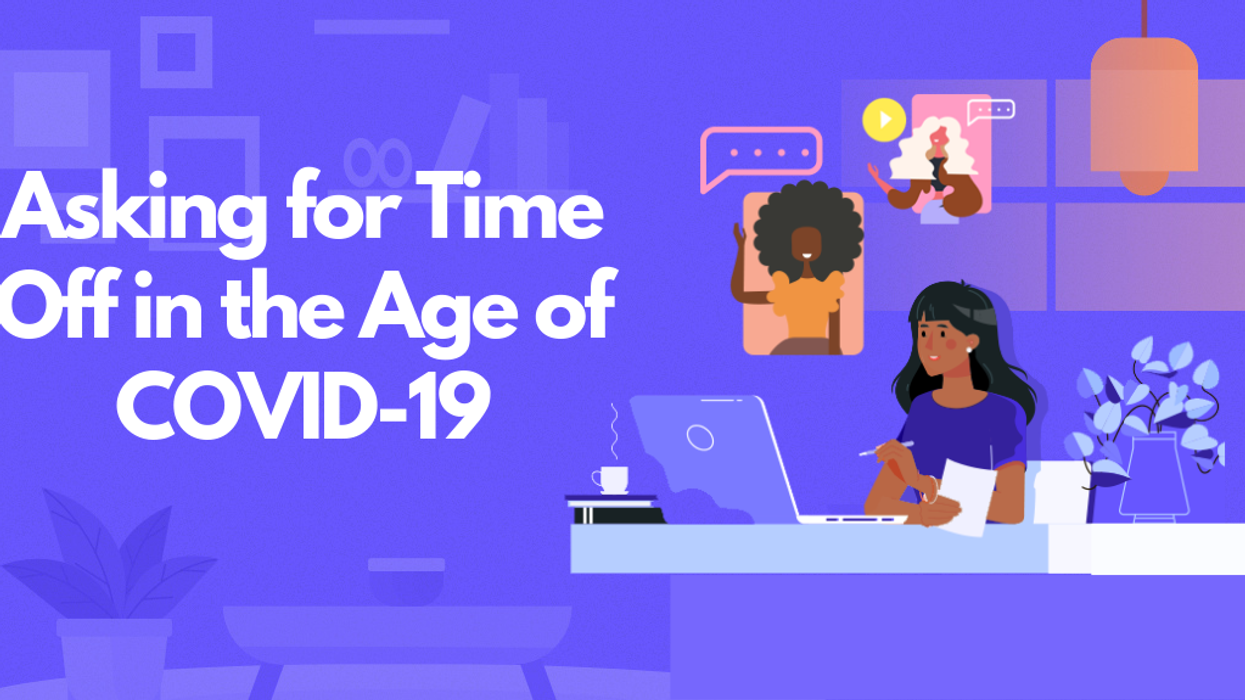 Asking for Time Off in the Age of COVID-19